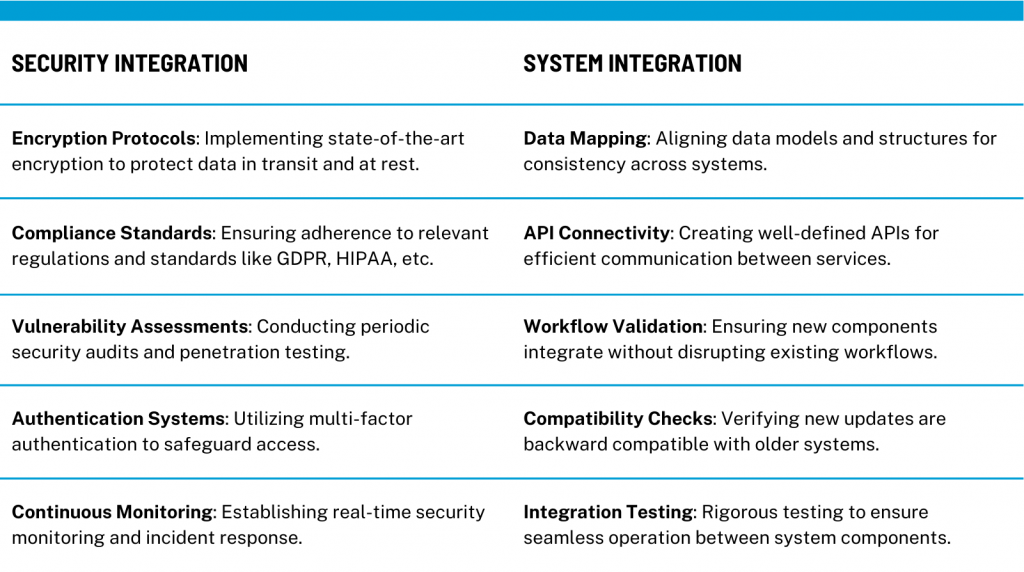 | SECURITY INTEGRATION | SYSTEM INTEGRATION |
|---|---|
| **Encryption Protocols**: Implementing state-of-the-art encryption to protect data in transit and at rest. | **Data Mapping**: Aligning data models and structures for consistency across systems. |
| **Compliance Standards**: Ensuring adherence to relevant regulations and standards like GDPR, HIPAA, etc. | **API Connectivity**: Creating well-defined APIs for efficient communication between services. |
| **Vulnerability Assessments**: Conducting periodic security audits and penetration testing. | **Workflow Validation**: Ensuring new components integrate without disrupting existing workflows. |
| **Authentication Systems**: Utilizing multi-factor authentication to safeguard access. | **Compatibility Checks**: Verifying new updates are backward compatible with older systems. |
| **Continuous Monitoring**: Establishing real-time security monitoring and incident response. | **Integration Testing**: Rigorous testing to ensure seamless operation between system components. |